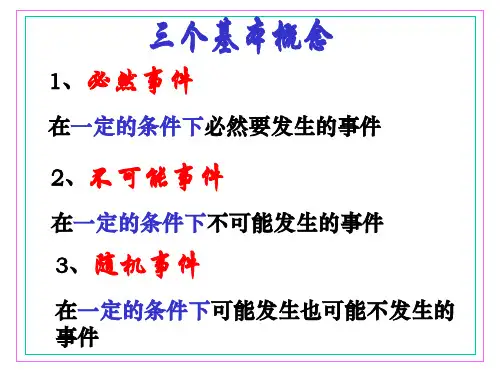 三个基本概念

1、必然事件

在一定的条件下必然要发生的事件

2、不可能事件

在一定的条件下不可能发生的事件

3、随机事件

在一定的条件下可能发生也可能不发生的事件